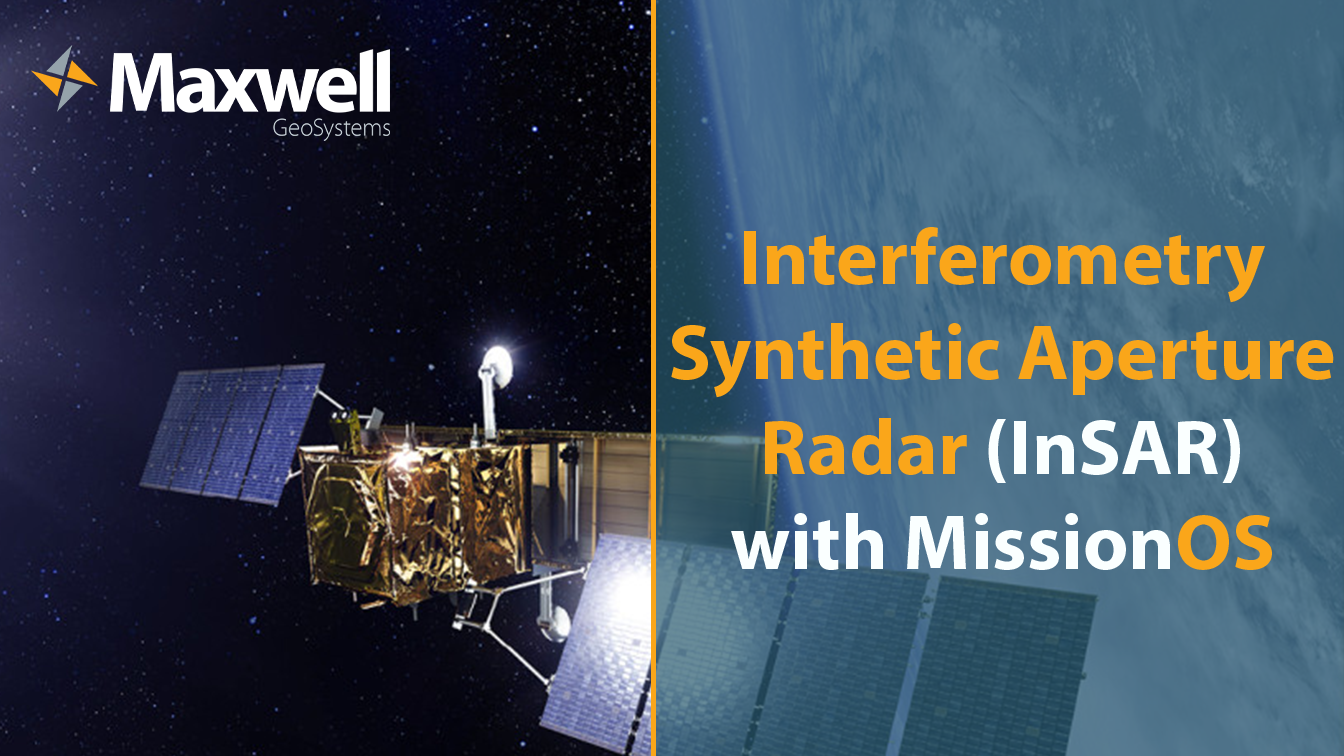 Maxwell
GeoSystems

Interferometry Synthetic Aperture Radar (InSAR) with MissionOS